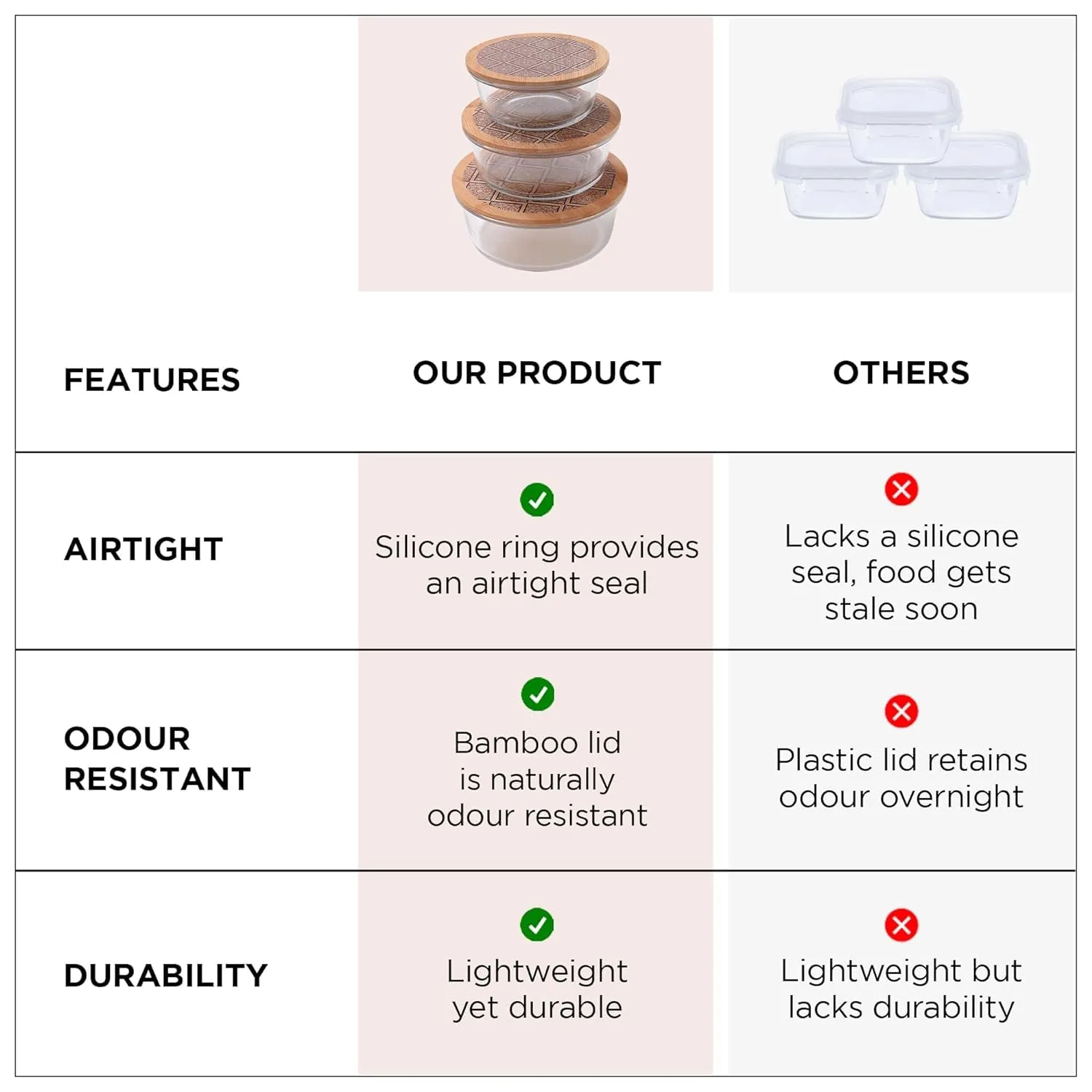 | FEATURES | OUR PRODUCT | OTHERS |
|---|---|---|
| AIRTIGHT | Silicone ring provides an airtight seal | Lacks a silicone seal, food gets stale soon |
| ODOUR RESISTANT | Bamboo lid is naturally odour resistant | Plastic lid retains odour overnight |
| DURABILITY | Lightweight yet durable | Lightweight but lacks durability |